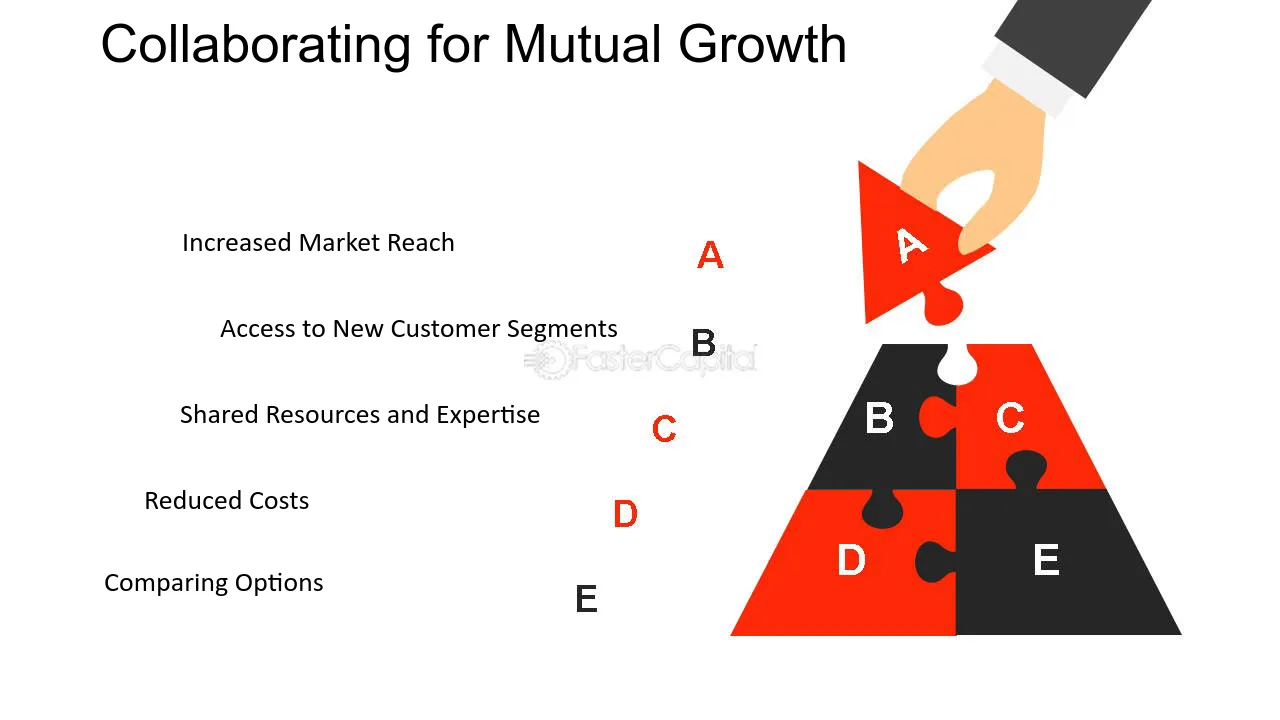 Collaborating for Mutual Growth

Increased Market Reach

A

Access to New Customer Segments

B

Shared Resources and Expertise

C

Reduced Costs

D

Comparing Options

E

A

B

C

D

E

FasterCapital